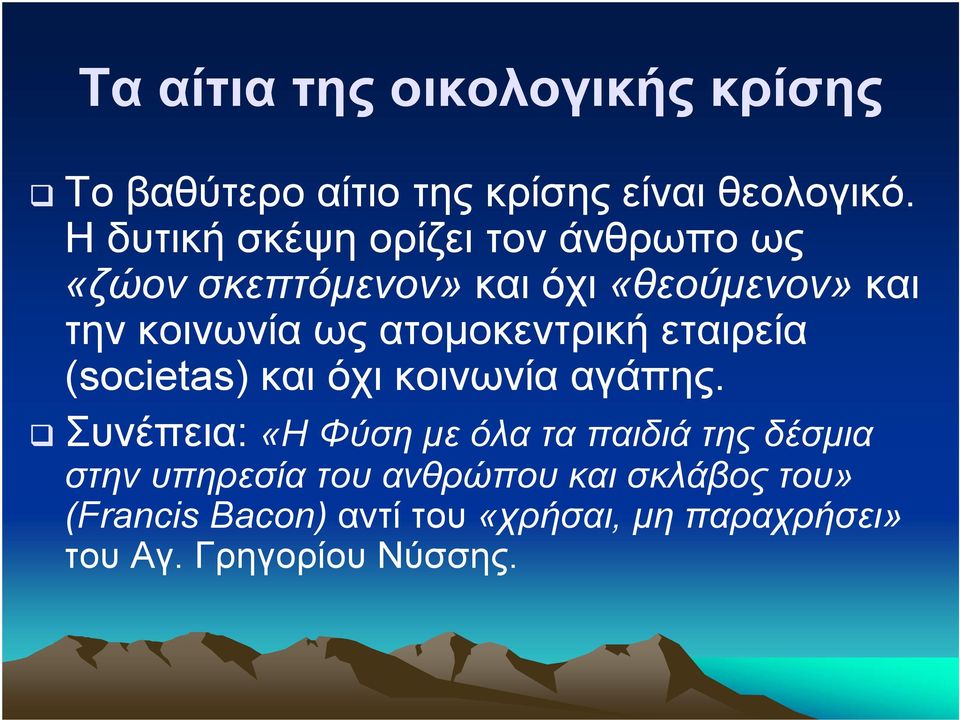 Τα αίτια της οικολογικής κρίσης

❑ Το βαθύτερο αίτιο της κρίσης είναι θεολογικό. Η δυτική σκέψη ορίζει τον άνθρωπο ως «ζώον σκεπτόμενον» και όχι «θεούμενον» και την κοινωνία ως ατομοκεντρική εταιρεία (societas) και όχι κοινωνία αγάπης.

❑ Συνέπεια: «Η Φύση με όλα τα παιδιά της δέσμια στην υπηρεσία του ανθρώπου και σκλάβος του» (Francis Bacon) αντί του «χρήσαι, μη παραχρήσει» του Αγ. Γρηγορίου Νύσσης.